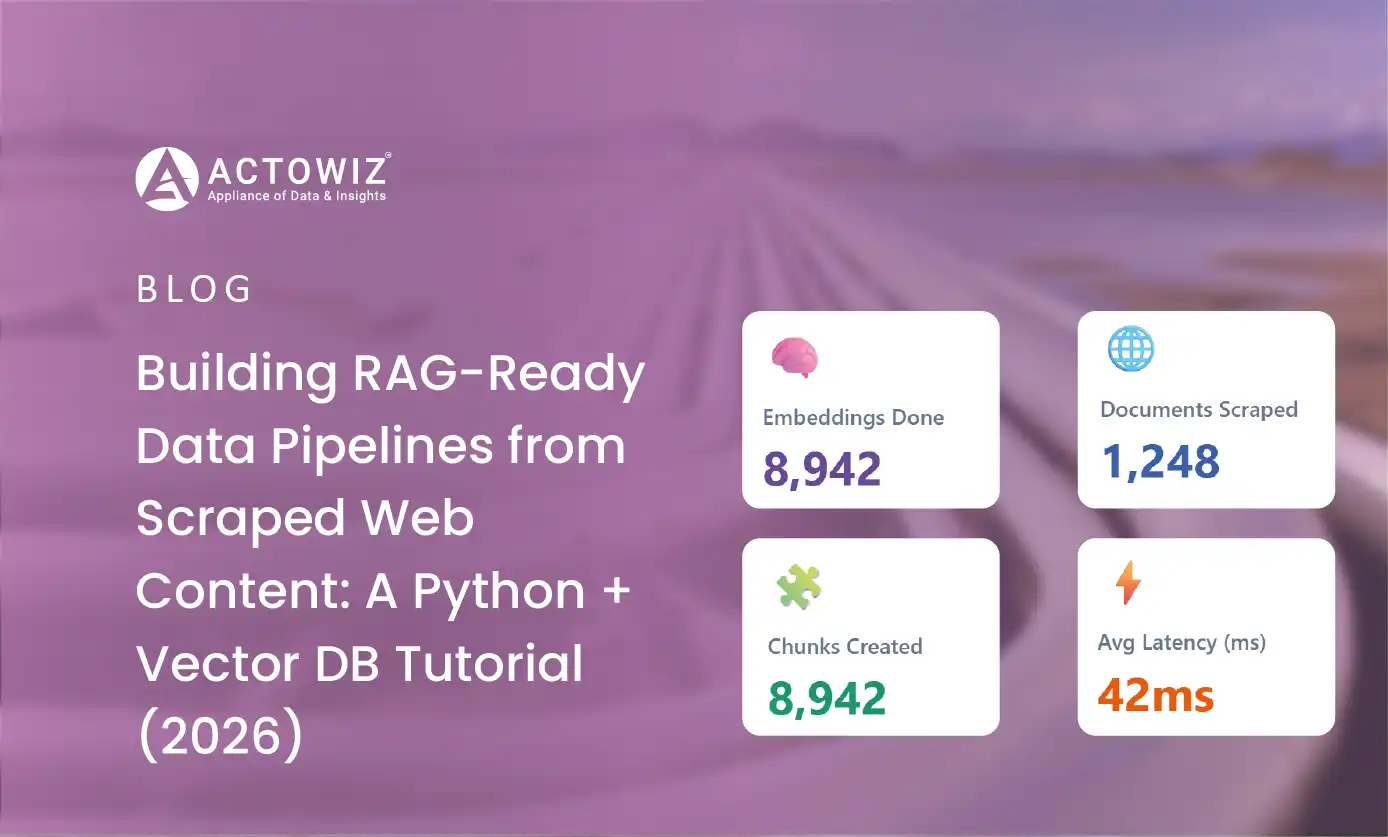 ACTOWIZ®
Appliance of Data & Insights

BLOG

Building RAG-Ready Data Pipelines from Scraped Web Content: A Python + Vector DB Tutorial (2026)

Embeddings Done
8,942

Documents Scraped
1,248

Chunks Created
8,942

Avg Latency (ms)
42ms